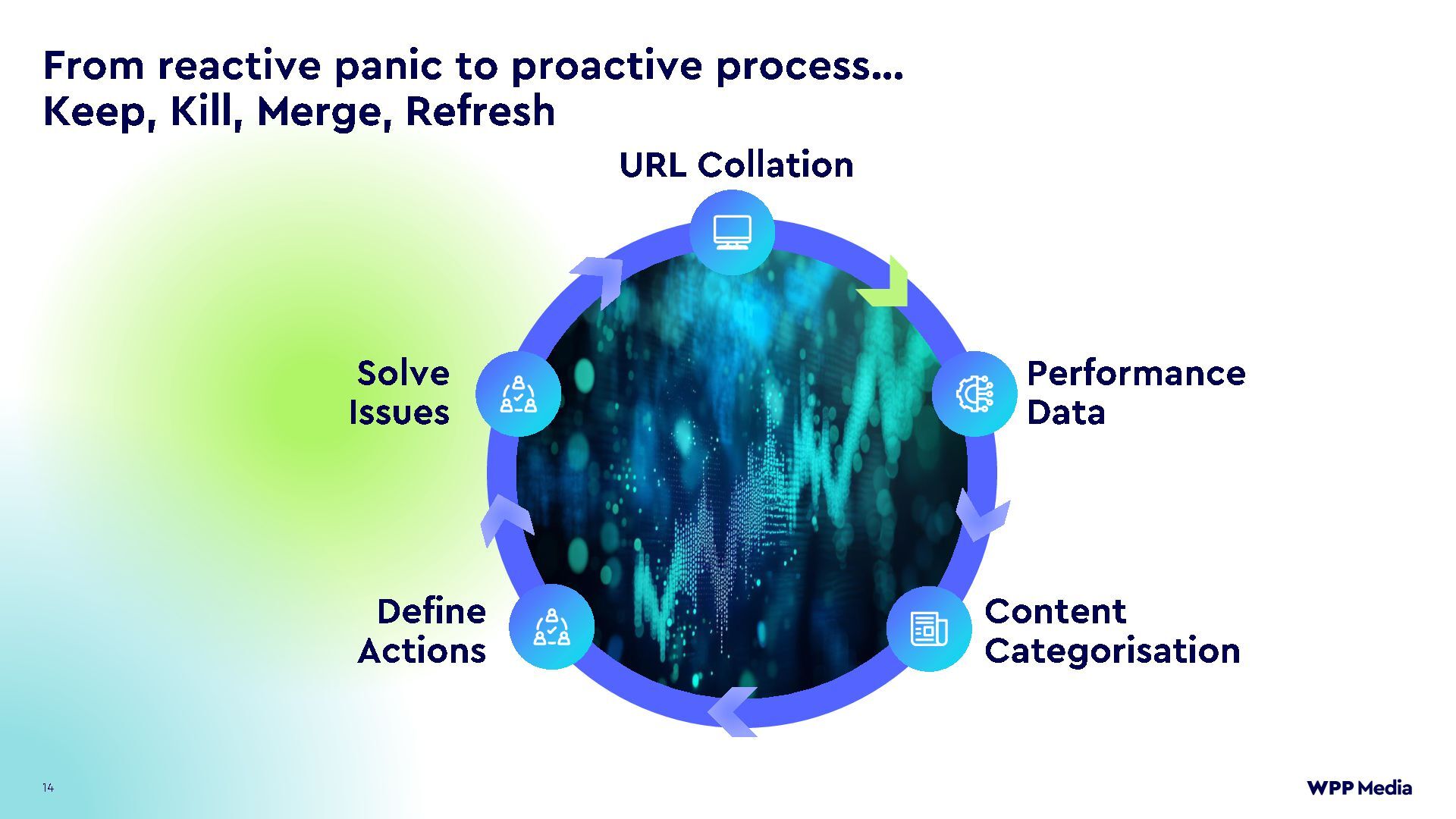 From reactive panic to proactive process…
Keep, Kill, Merge, Refresh

URL Collation

Performance Data

Content Categorisation

Define Actions

Solve Issues

14

WPP Media